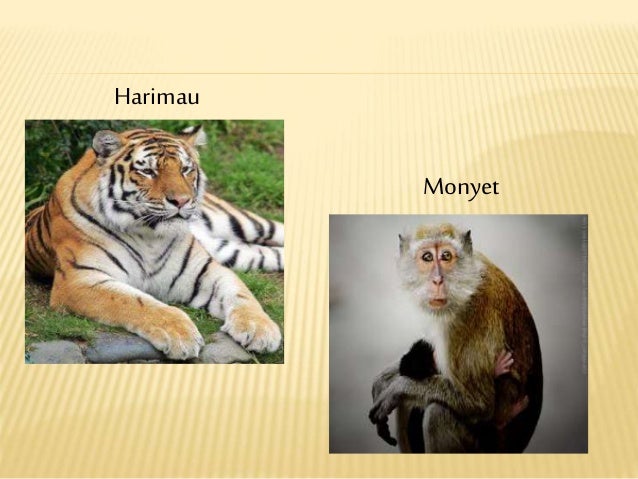 Harimau

Monyet